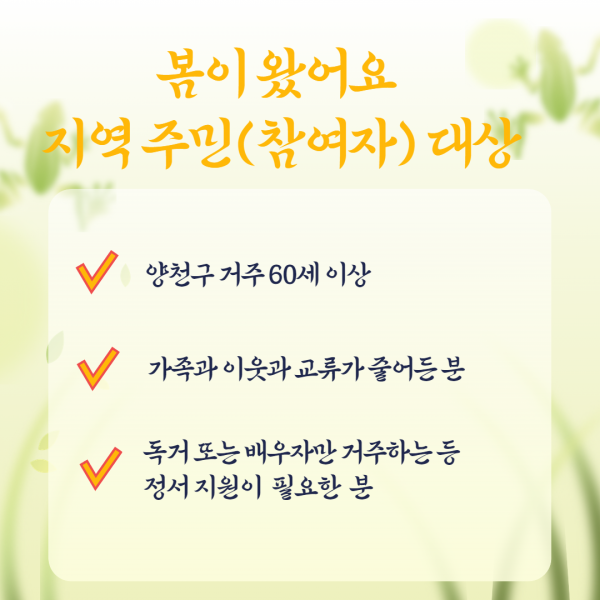 봄이 왔어요
지역 주민(참여자) 대상

양천구 거주 60세 이상

가족과 이웃과 교류가 줄어든 분

독거 또는 배우자만 거주하는 등 정서 지원이 필요한 분